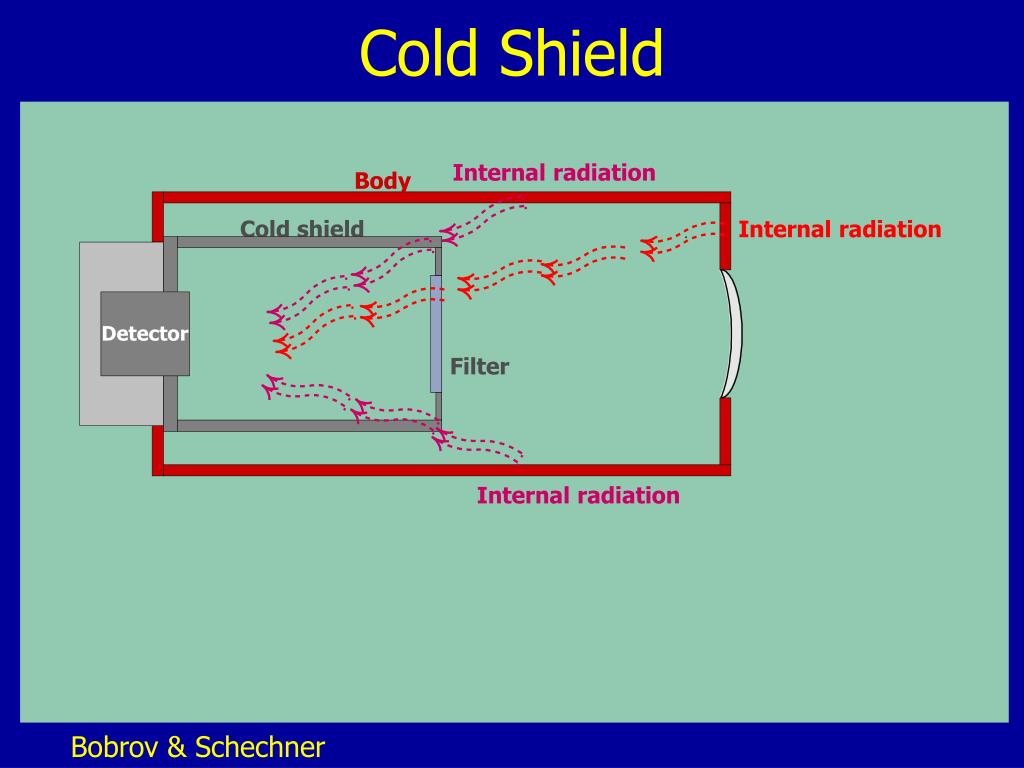 Cold Shield

Body

Internal radiation

Cold shield

Internal radiation

Detector

Filter

Internal radiation

Bobrov & Schechner